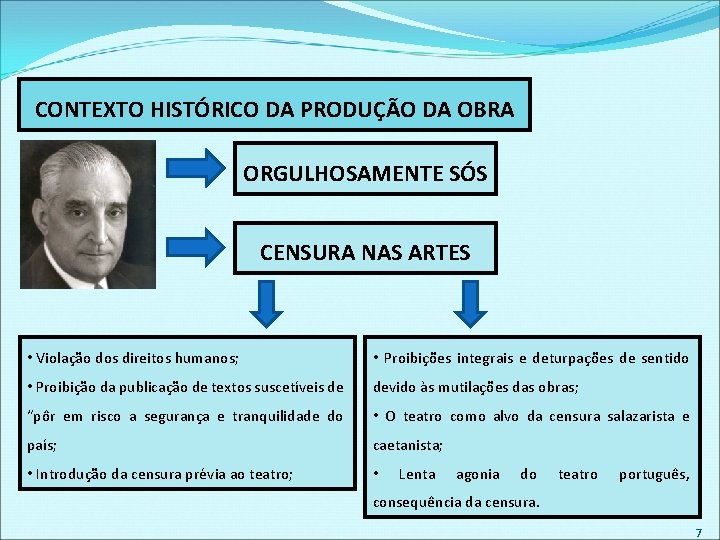 CONTEXTO HISTÓRICO DA PRODUÇÃO DA OBRA

ORGULHOSAMENTE SÓS

CENSURA NAS ARTES

• Violação dos direitos humanos;
• Proibição da publicação de textos suscetíveis de "pôr em risco a segurança e tranquilidade do país;
• Introdução da censura prévia ao teatro;

• Proibições integrais e deturpações de sentido devido às mutilações das obras;
• O teatro como alvo da censura salazarista e caetanista;
• Lenta agonia do teatro português, consequência da censura.

7